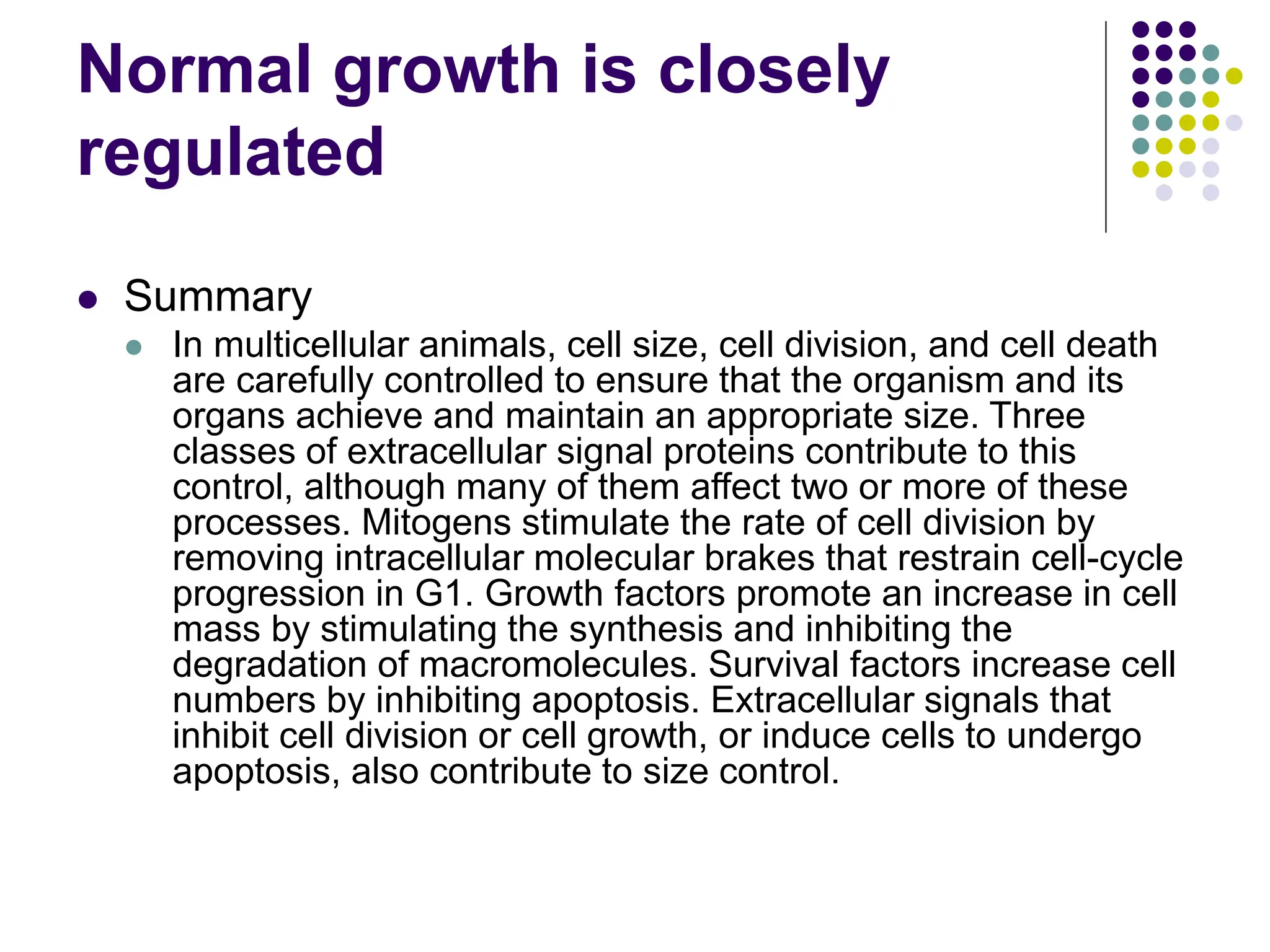 Normal growth is closely regulated

Summary

In multicellular animals, cell size, cell division, and cell death are carefully controlled to ensure that the organism and its organs achieve and maintain an appropriate size. Three classes of extracellular signal proteins contribute to this control, although many of them affect two or more of these processes. Mitogens stimulate the rate of cell division by removing intracellular molecular brakes that restrain cell-cycle progression in G1. Growth factors promote an increase in cell mass by stimulating the synthesis and inhibiting the degradation of macromolecules. Survival factors increase cell numbers by inhibiting apoptosis. Extracellular signals that inhibit cell division or cell growth, or induce cells to undergo apoptosis, also contribute to size control.